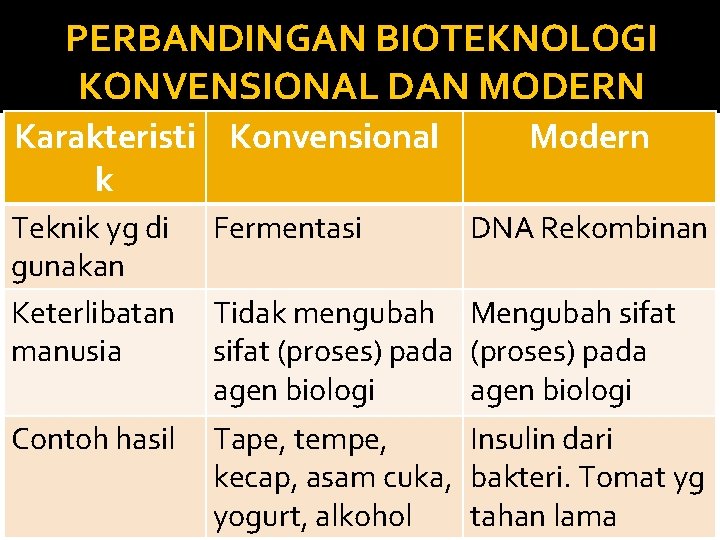 PERBANDINGAN BIOTEKNOLOGI KONVENSIONAL DAN MODERN

| Karakteristik | Konvensional | Modern |
|---|---|---|
| Teknik yg di gunakan | Fermentasi | DNA Rekombinan |
| Keterlibatan manusia | Tidak mengubah sifat (proses) pada agen biologi | Mengubah sifat (proses) pada agen biologi |
| Contoh hasil | Tape, tempe, kecap, asam cuka, yogurt, alkohol | Insulin dari bakteri. Tomat yg tahan lama |